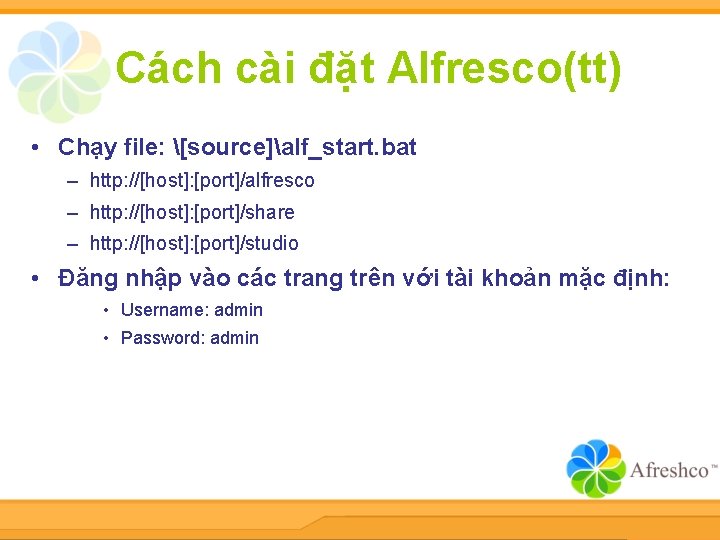 Cách cài đặt Alfresco(tt)

• Chạy file: \[source]\alf_start.bat
– http://[host]:[port]/alfresco
– http://[host]:[port]/share
– http://[host]:[port]/studio

• Đăng nhập vào các trang trên với tài khoản mặc định:
• Username: admin
• Password: admin

Afreshco™